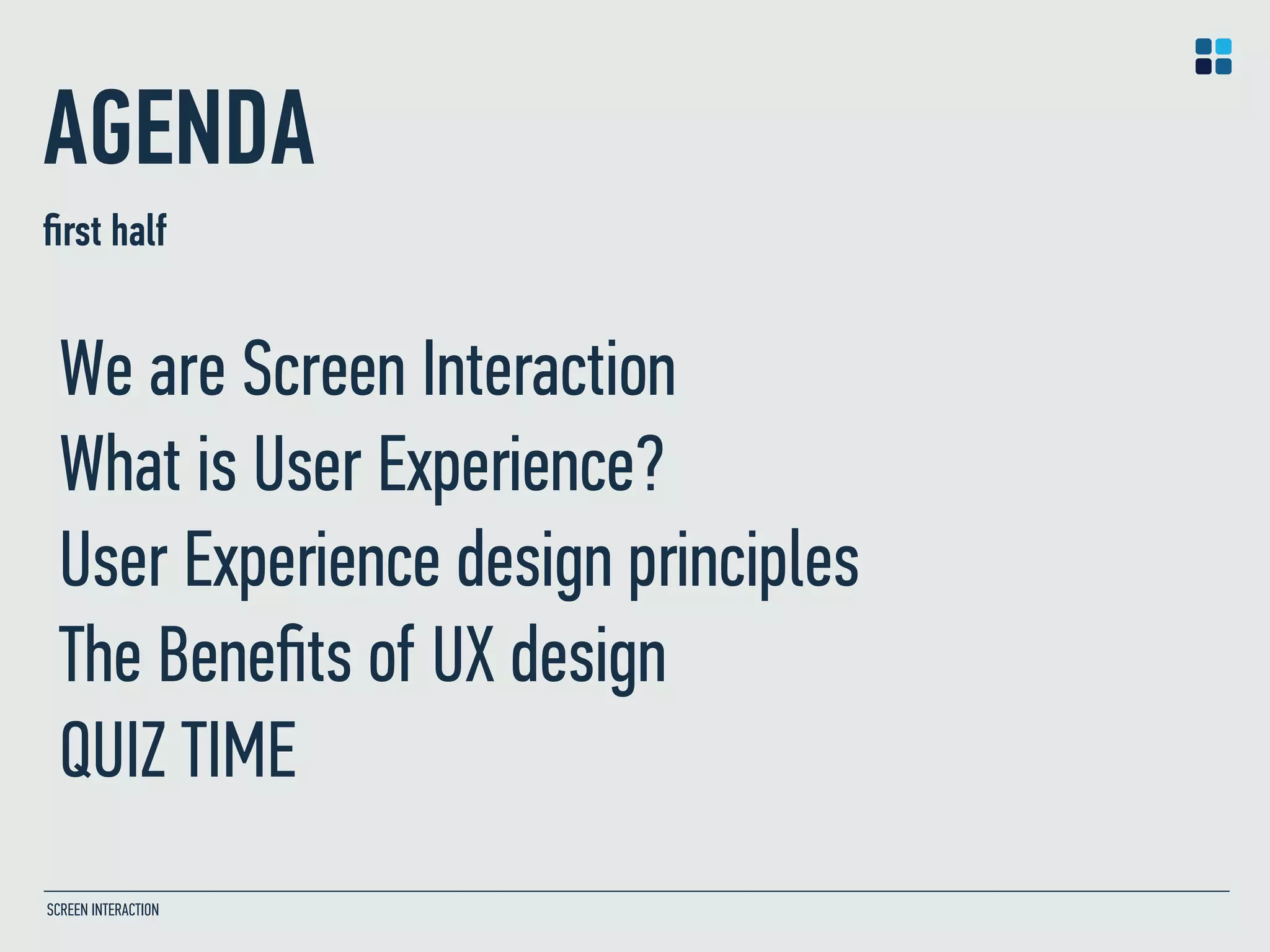 AGENDA

first half

We are Screen Interaction
What is User Experience?
User Experience design principles
The Benefits of UX design
QUIZ TIME

SCREEN INTERACTION